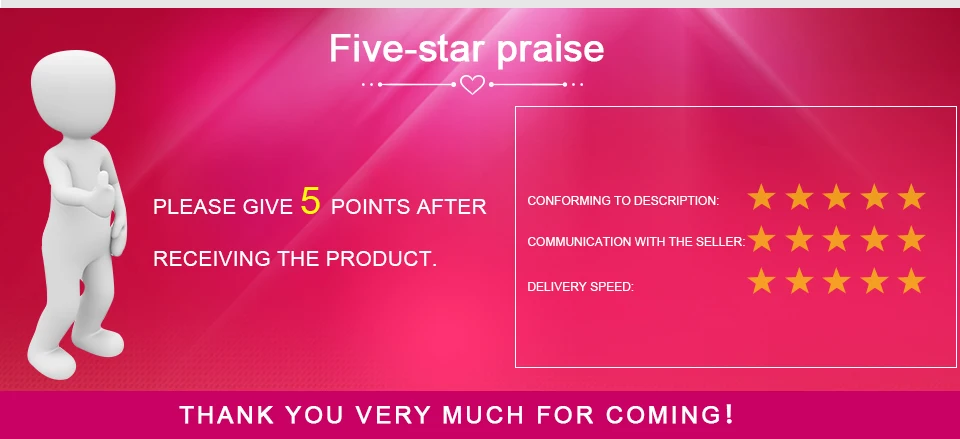 Five-star praise

PLEASE GIVE 5 POINTS AFTER RECEIVING THE PRODUCT.

CONFORMING TO DESCRIPTION:

COMMUNICATION WITH THE SELLER:

DELIVERY SPEED:

THANK YOU VERY MUCH FOR COMING!